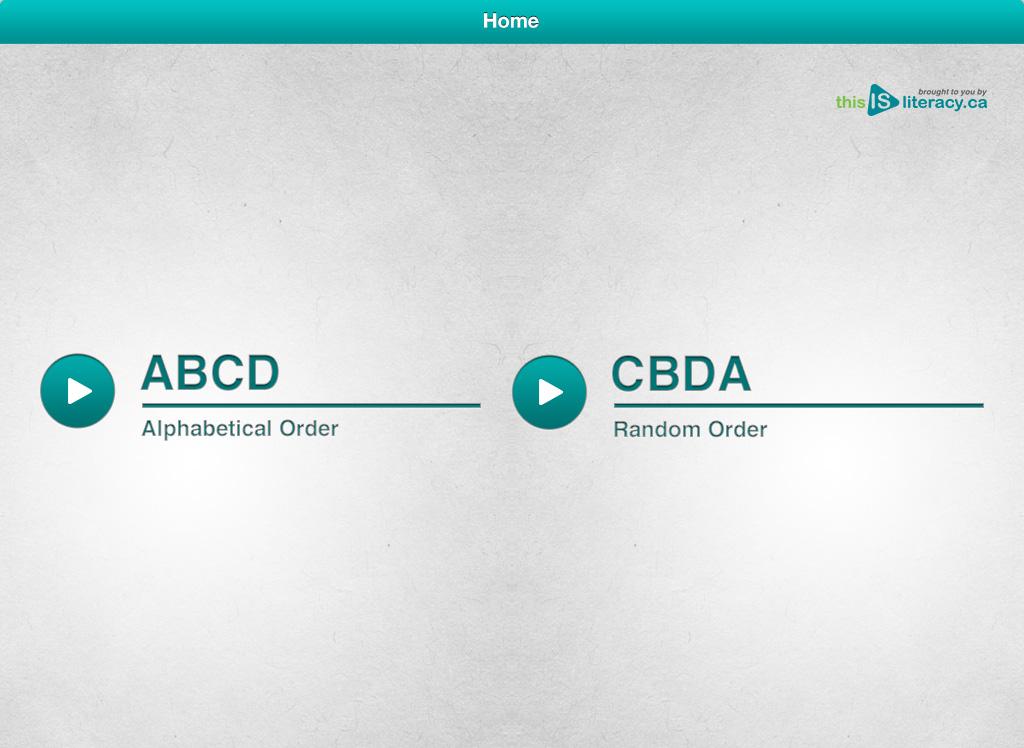 Home

brought to you by
this IS literacy.ca

ABCD
Alphabetical Order

CBDA
Random Order